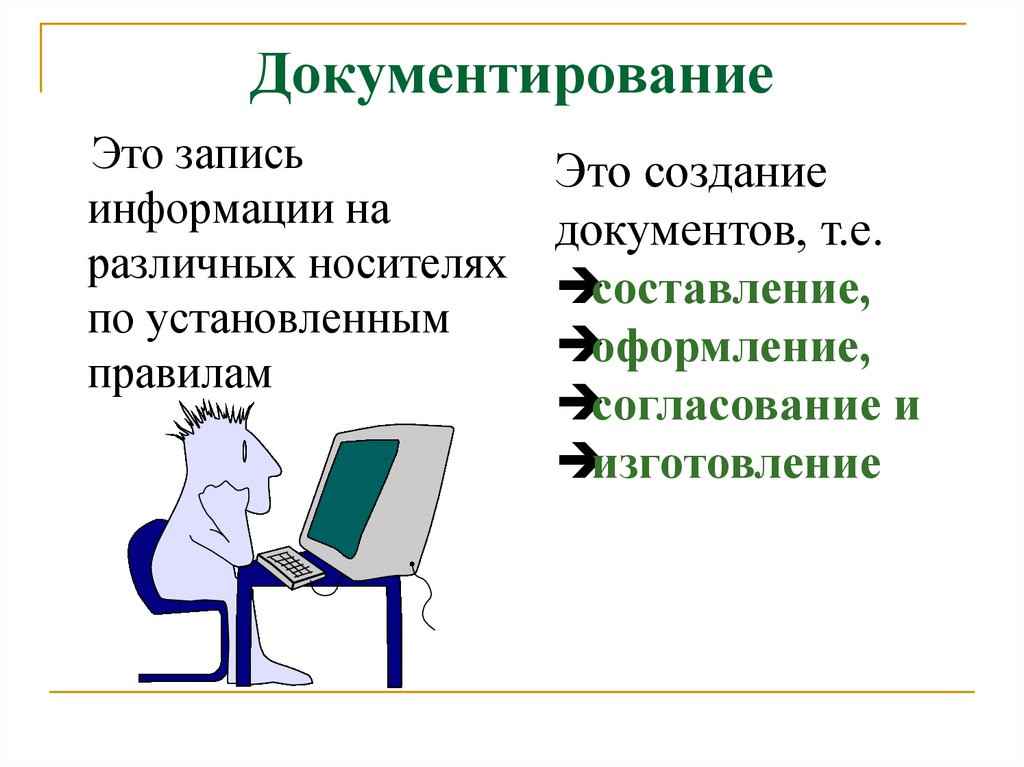 Документирование

Это запись информации на различных носителях по установленным правилам

Это создание документов, т.е.
➔составление,
➔оформление,
➔согласование и
➔изготовление